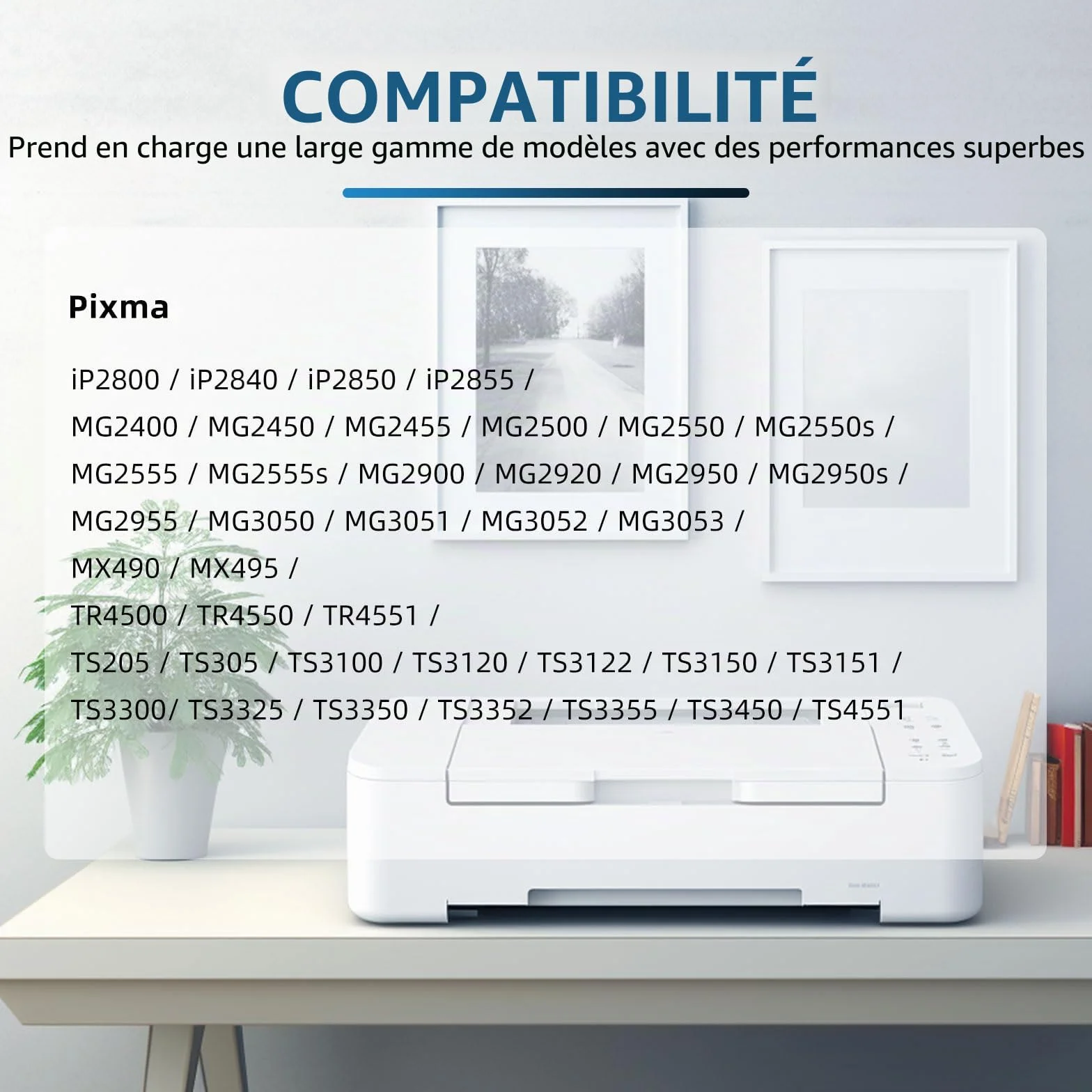 COMPATIBILITÉ

Prend en charge une large gamme de modèles avec des performances superbes

Pixma

iP2800 / iP2840 / iP2850 / iP2855 /
MG2400 / MG2450 / MG2455 / MG2500 / MG2550 / MG2550s /
MG2555 / MG2555s / MG2900 / MG2920 / MG2950 / MG2950s /
MG2955 / MG3050 / MG3051 / MG3052 / MG3053 /
MX490 / MX495 /
TR4500 / TR4550 / TR4551 /
TS205 / TS305 / TS3100 / TS3120 / TS3122 / TS3150 / TS3151 /
TS3300/ TS3325 / TS3350 / TS3352 / TS3355 / TS3450 / TS4551